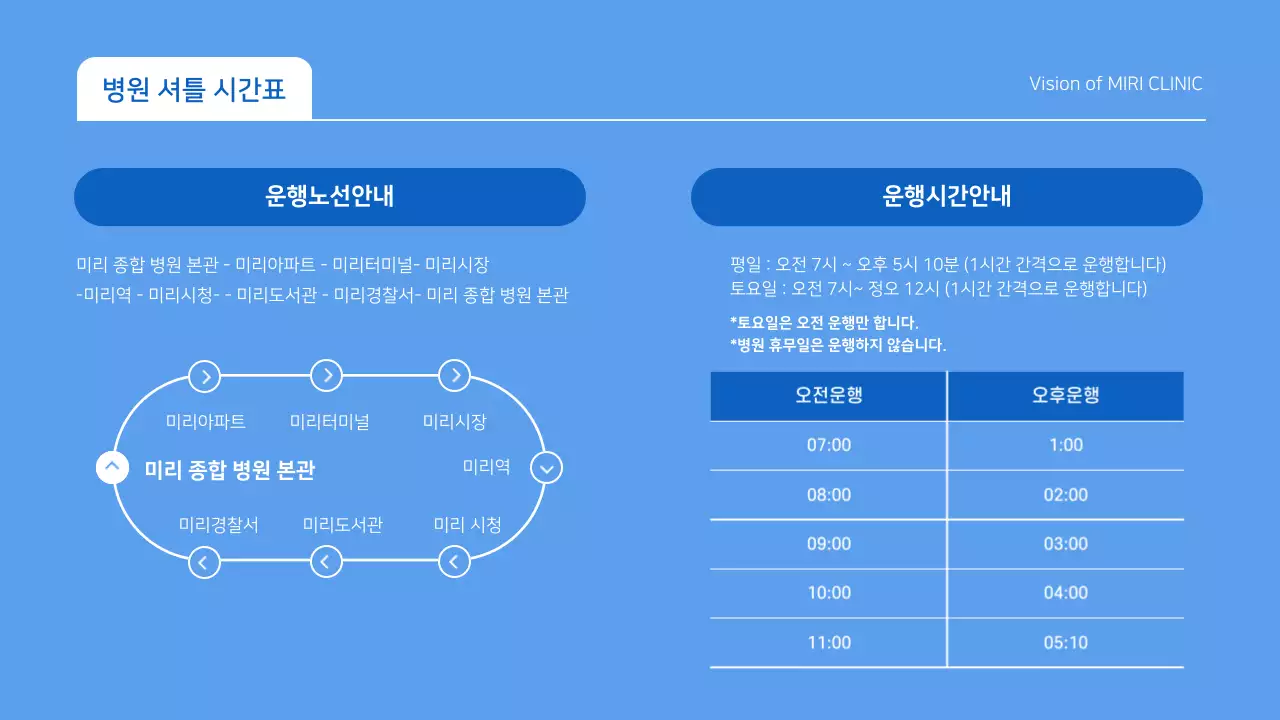 병원 셔틀 시간표

Vision of MIRI CLINIC

운행노선안내

미리 종합 병원 본관 - 미리아파트 - 미리터미널- 미리시장 -미리역 - 미리시청- - 미리도서관 - 미리경찰서- 미리 종합 병원 본관

미리아파트
미리터미널
미리시장
미리 종합 병원 본관
미리역
미리경찰서
미리도서관
미리 시청

운행시간안내

평일 : 오전 7시 ~ 오후 5시 10분 (1시간 간격으로 운행합니다)
토요일 : 오전 7시~ 정오 12시 (1시간 간격으로 운행합니다)

*토요일은 오전 운행만 합니다.
*병원 휴무일은 운행하지 않습니다.

| 오전운행 | 오후운행 |
|---|---|
| 07:00 | 1:00 |
| 08:00 | 02:00 |
| 09:00 | 03:00 |
| 10:00 | 04:00 |
| 11:00 | 05:10 |